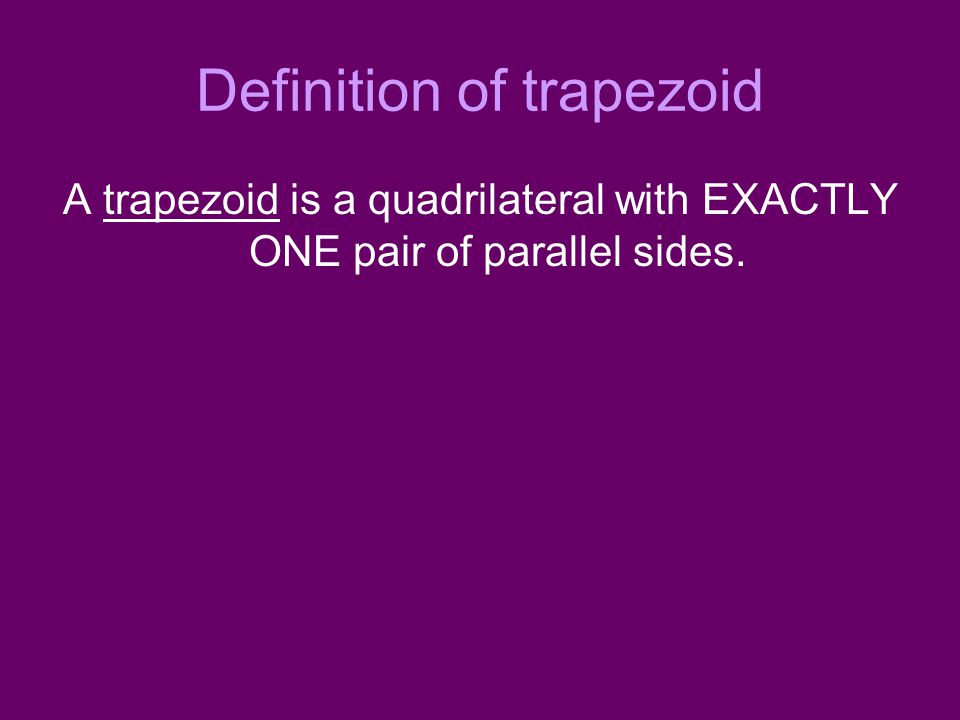 Definition of trapezoid

A trapezoid is a quadrilateral with EXACTLY ONE pair of parallel sides.